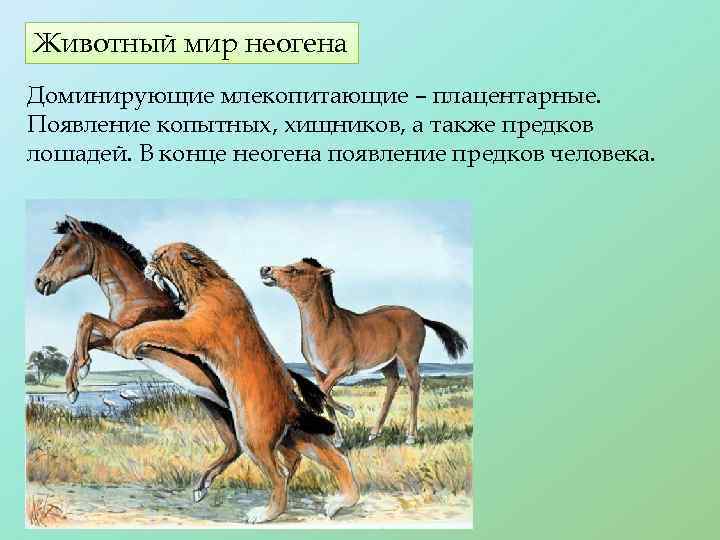 Животный мир неогена

Доминирующие млекопитающие – плацентарные. Появление копытных, хищников, а также предков лошадей. В конце неогена появление предков человека.